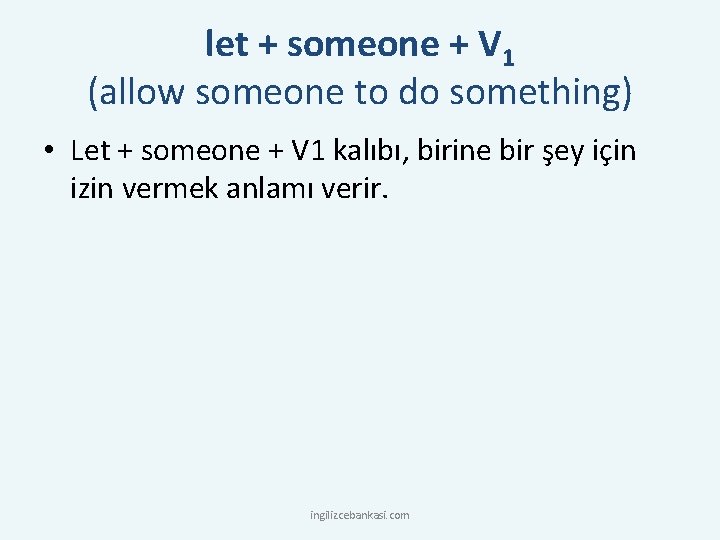 let + someone + $V_1$
(allow someone to do something)

• Let + someone + V1 kalıbı, birine bir şey için izin vermek anlamı verir.

ingilizcebankasi.com